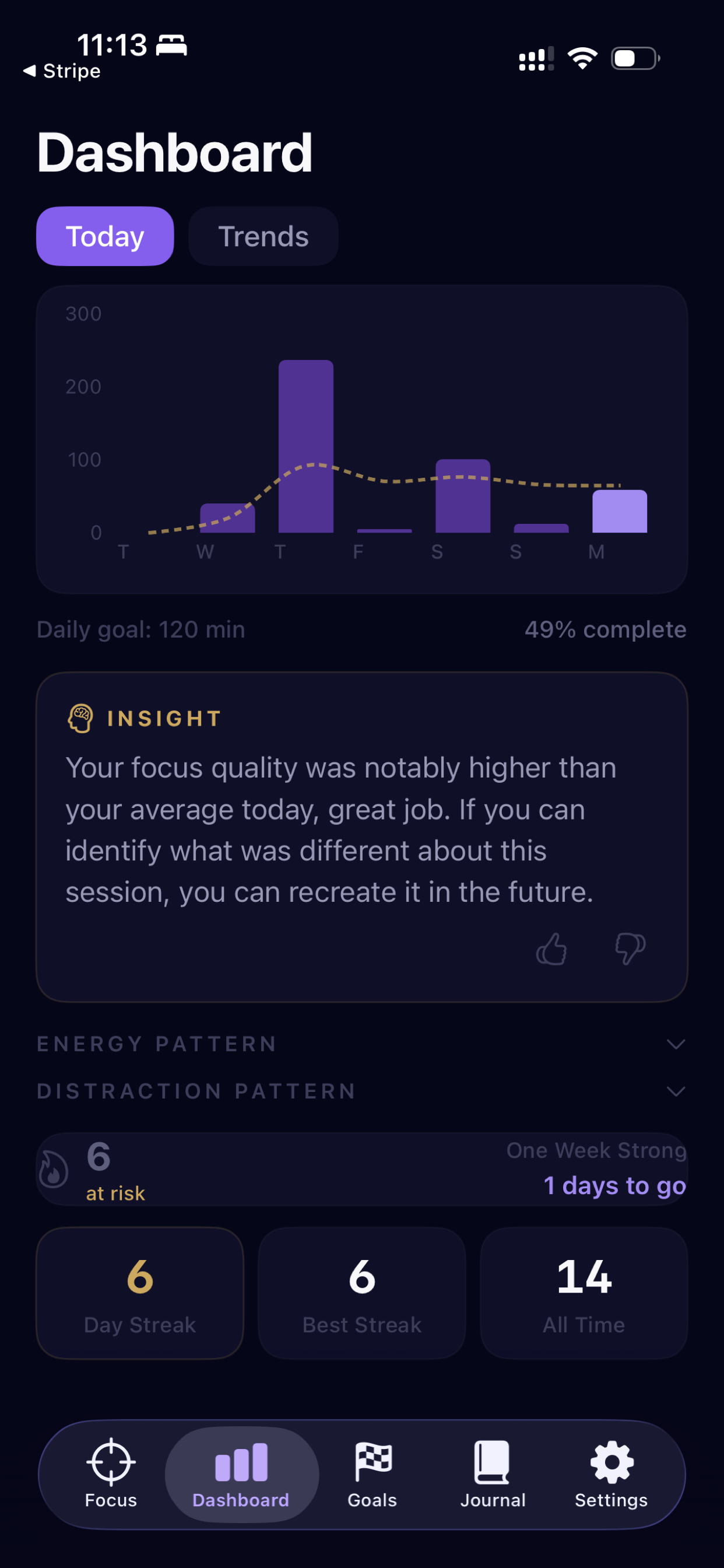 11:13
◀ Stripe

Dashboard

Today
Trends

300
200
100
0
T W T F S S M

Daily goal: 120 min
49% complete

INSIGHT
Your focus quality was notably higher than your average today, great job. If you can identify what was different about this session, you can recreate it in the future.

ENERGY PATTERN
DISTRACTION PATTERN

6
at risk
One Week Strong
1 days to go

6
Day Streak
6
Best Streak
14
All Time

Focus
Dashboard
Goals
Journal
Settings